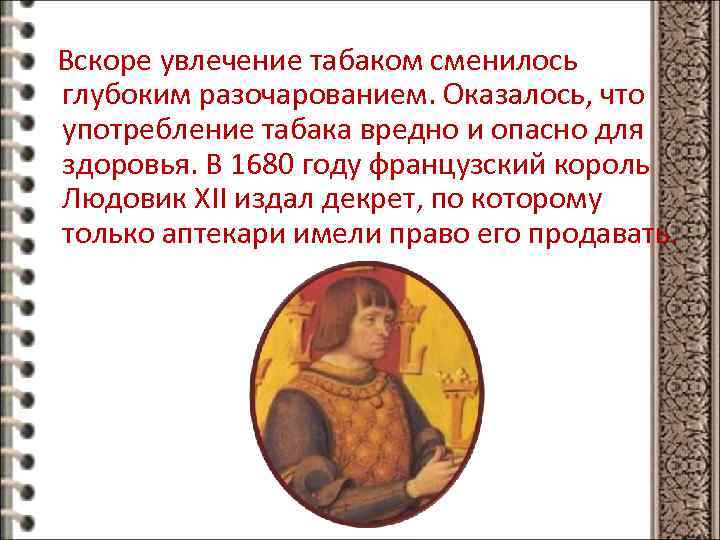 Вскоре увлечение табаком сменилось глубоким разочарованием. Оказалось, что употребление табака вредно и опасно для здоровья. В 1680 году французский король Людовик XII издал декрет, по которому только аптекари имели право его продавать.